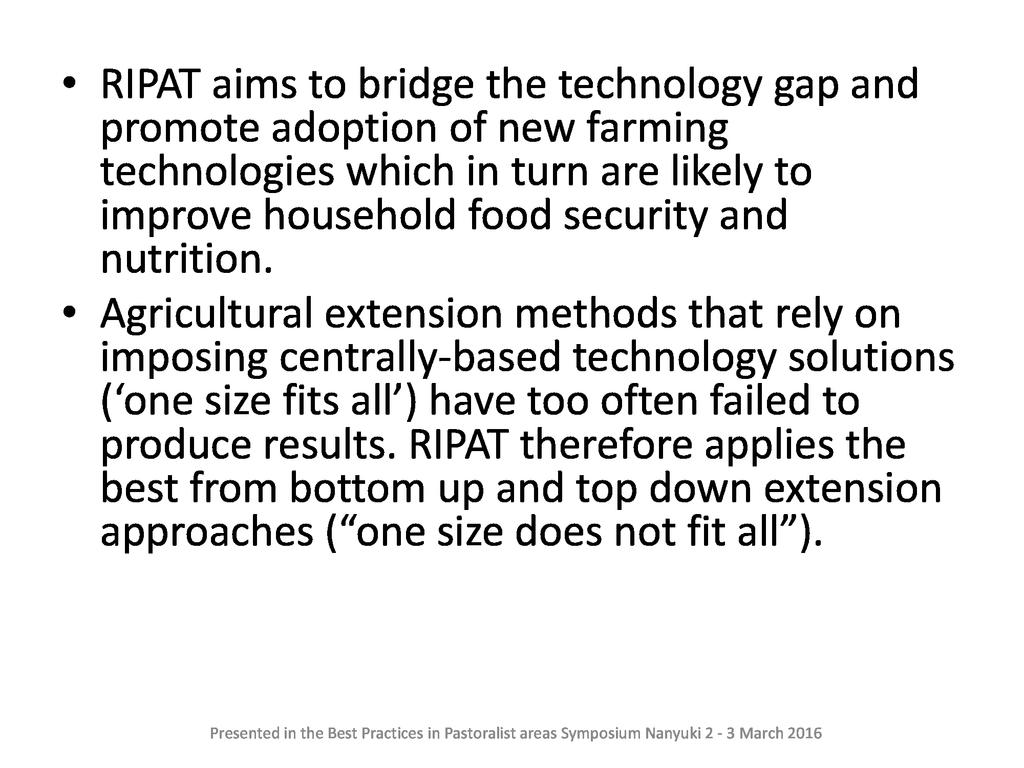 • RIPAT aims to bridge the technology gap and promote adoption of new farming technologies which in turn are likely to improve household food security and nutrition.

• Agricultural extension methods that rely on imposing centrally-based technology solutions (‘one size fits all’) have too often failed to produce results. RIPAT therefore applies the best from bottom up and top down extension approaches (“one size does not fit all”).

Presented in the Best Practices in Pastoralist areas Symposium Nanyuki 2 - 3 March 2016